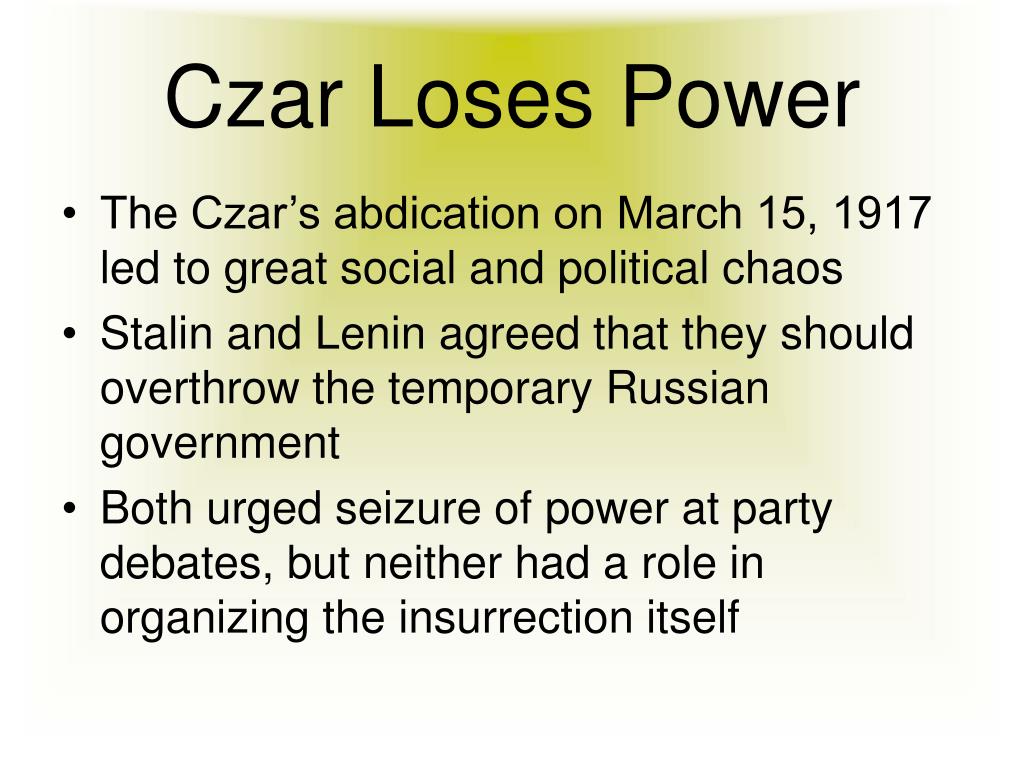 Czar Loses Power

• The Czar’s abdication on March 15, 1917 led to great social and political chaos
• Stalin and Lenin agreed that they should overthrow the temporary Russian government
• Both urged seizure of power at party debates, but neither had a role in organizing the insurrection itself